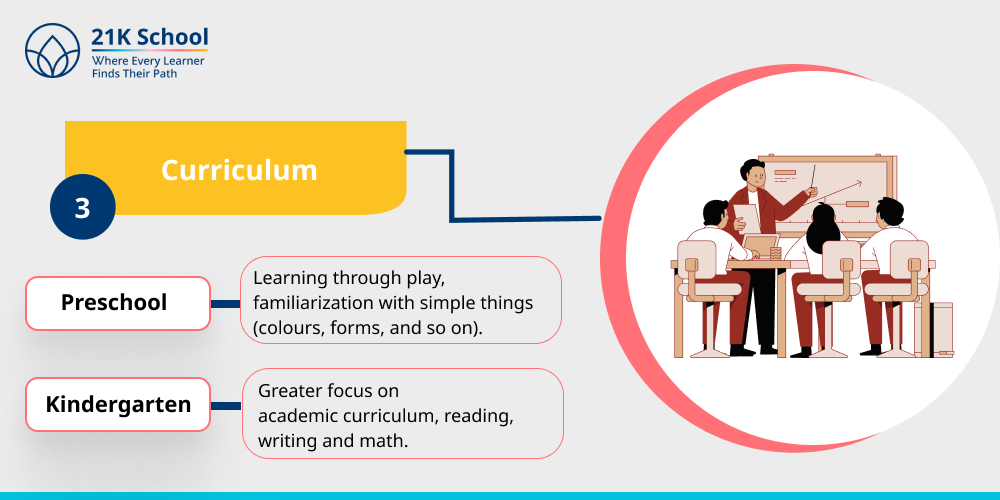 21K School
Where Every Learner
Finds Their Path

3

Curriculum

Preschool

Learning through play, familiarization with simple things (colours, forms, and so on).

Kindergarten

Greater focus on academic curriculum, reading, writing and math.